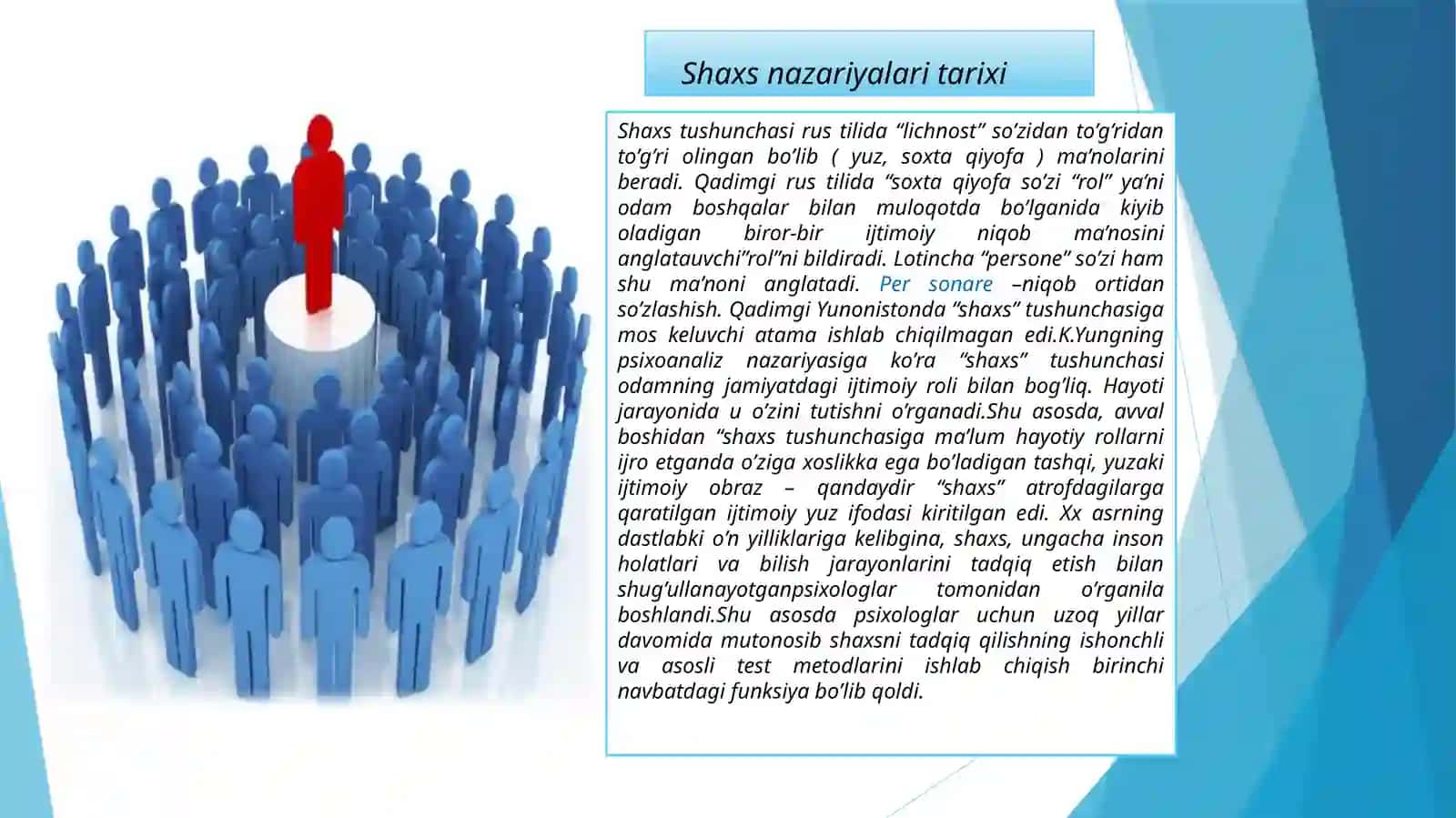 Shaxs nazariyalari tarixi

Shaxs tushunchasi rus tilida “lichnost” so’zidan to’g’ridan to’g’ri olingan bo’lib ( yuz, soxta qiyofa ) ma’nolarini beradi. Qadimgi rus tilida “soxta qiyofa so’zi “rol” ya’ni odam boshqalar bilan muloqotda bo’lganida kiyib oladigan biror-bir ijtimoiy niqob ma’nosini anglatauvchi”rol”ni bildiradi. Lotincha “persone” so’zi ham shu ma’noni anglatadi. Per sonare –niqob ortidan so’zlashish. Qadimgi Yunonistonda “shaxs” tushunchasiga mos keluvchi atama ishlab chiqilmagan edi.K.Yungning psixoanaliz nazariyasiga ko’ra “shaxs” tushunchasi odamning jamiyatdagi ijtimoiy roli bilan bog’liq. Hayoti jarayonida u o’zini tutishni o’rganadi.Shu asosda, avval boshidan “shaxs tushunchasiga ma’lum hayotiy rollarni ijro etganda o’ziga xoslikka ega bo’ladigan tashqi, yuzaki ijtimoiy obraz – qandaydir “shaxs” atrofdagilarga qaratilgan ijtimoiy yuz ifodasi kiritilgan edi. Xx asrning dastlabki o’n yilliklariga kelibgina, shaxs, ungacha inson holatlari va bilish jarayonlarini tadqiq etish bilan shug’ullanayotganpsixologlar tomonidan o’rganila boshlandi.Shu asosda psixologlar uchun uzoq yillar davomida mutonosib shaxsni tadqiq qilishning ishonchli va asosli test metodlarini ishlab chiqish birinchi navbatdagi funksiya bo’lib qoldi.